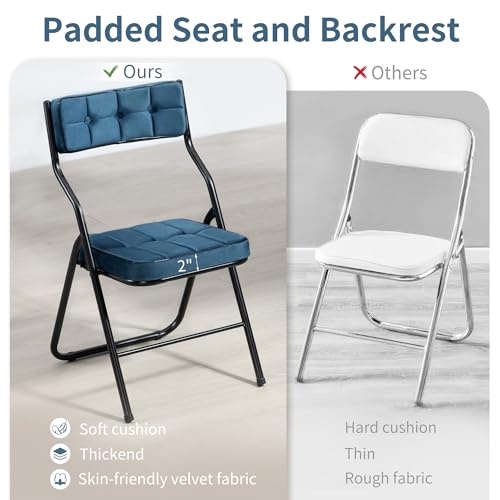 Padded Seat and Backrest

✓ Ours

2"

Soft cushion
Thickend
Skin-friendly velvet fabric

✗ Others

Hard cushion
Thin
Rough fabric